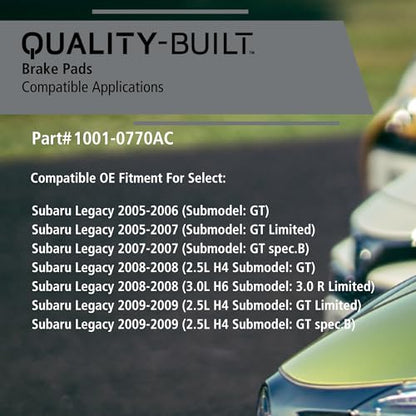 QUALITY-BUILT™
Brake Pads
Compatible Applications

Part#1001-0770AC

Compatible OE Fitment For Select:

Subaru Legacy 2005-2006 (Submodel: GT)
Subaru Legacy 2005-2007 (Submodel: GT Limited)
Subaru Legacy 2007-2007 (Submodel: GT spec.B)
Subaru Legacy 2008-2008 (2.5L H4 Submodel: GT)
Subaru Legacy 2008-2008 (3.0L H6 Submodel: 3.0 R Limited)
Subaru Legacy 2009-2009 (2.5L H4 Submodel: GT Limited)
Subaru Legacy 2009-2009 (2.5L H4 Submodel: GT spec.B)